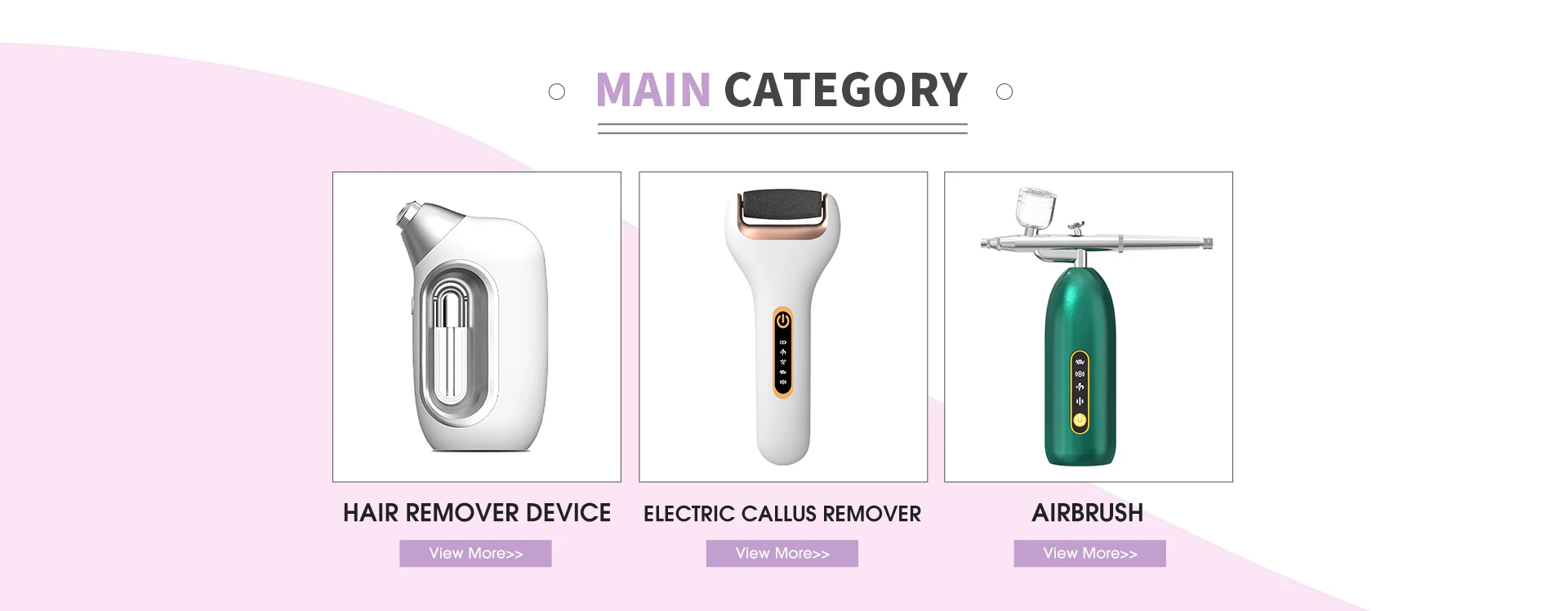 MAIN CATEGORY

HAIR REMOVER DEVICE

View More>>

ELECTRIC CALLUS REMOVER

View More>>

AIRBRUSH

View More>>